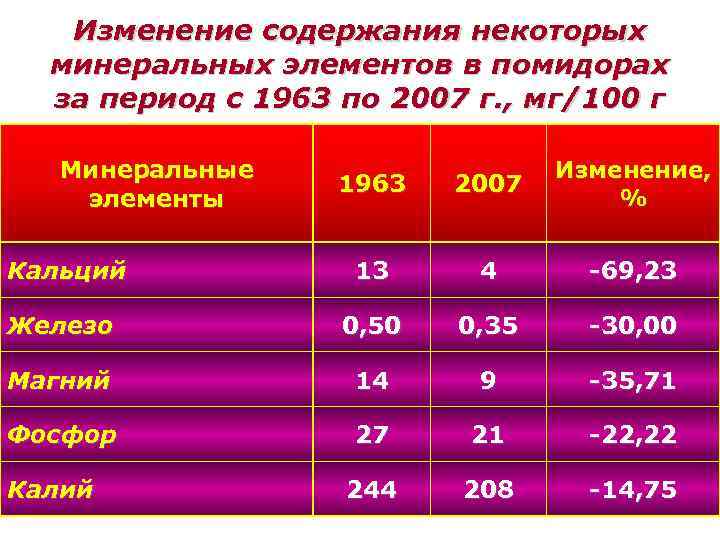 Изменение содержания некоторых минеральных элементов в помидорах за период с 1963 по 2007 г., мг/100 г

| Минеральные элементы | 1963 | 2007 | Изменение, % |
|---|---|---|---|
| Кальций | 13 | 4 | -69,23 |
| Железо | 0,50 | 0,35 | -30,00 |
| Магний | 14 | 9 | -35,71 |
| Фосфор | 27 | 21 | -22,22 |
| Калий | 244 | 208 | -14,75 |